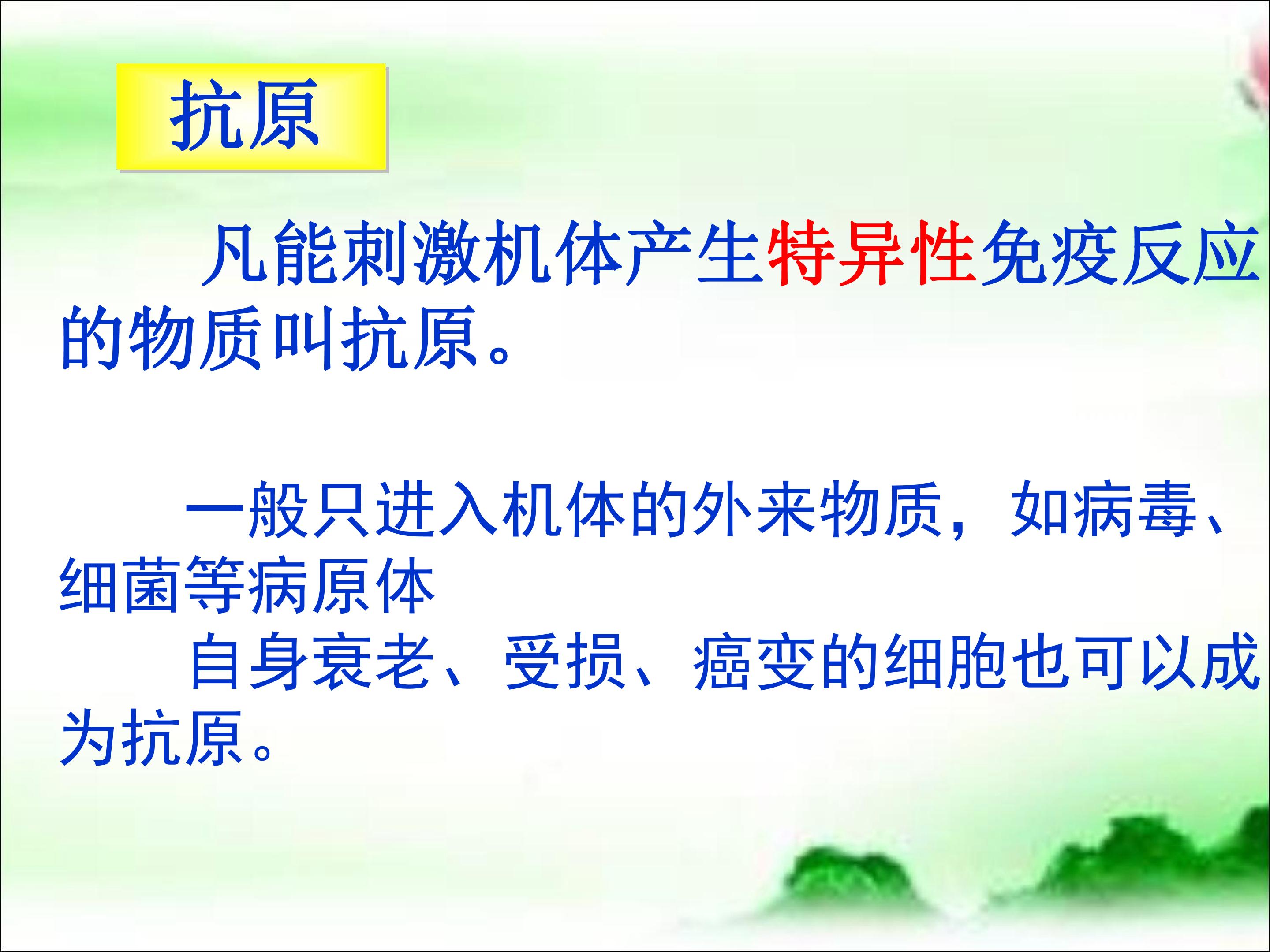 抗原

凡能刺激机体产生特异性免疫反应的物质叫抗原。

一般只进入机体的外来物质，如病毒、细菌等病原体

自身衰老、受损、癌变的细胞也可以成为抗原。